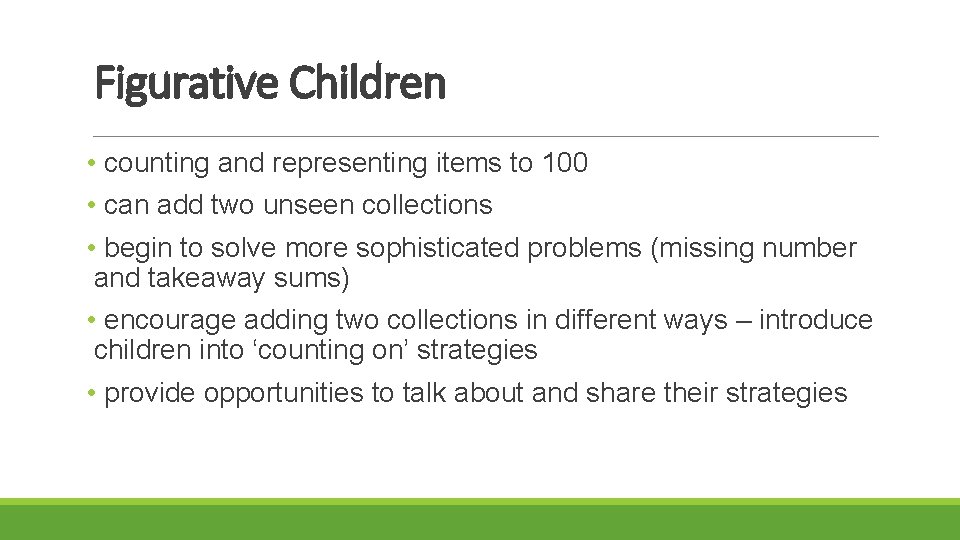 Figurative Children

• counting and representing items to 100
• can add two unseen collections
• begin to solve more sophisticated problems (missing number and takeaway sums)
• encourage adding two collections in different ways – introduce children into ‘counting on’ strategies
• provide opportunities to talk about and share their strategies